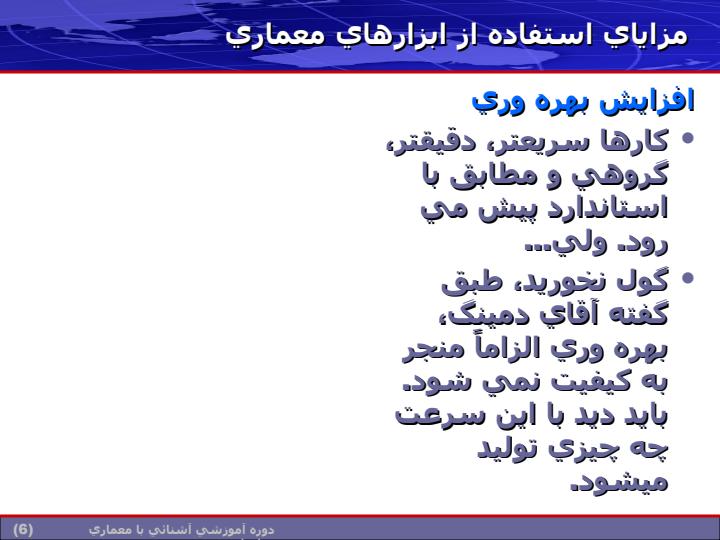 مزاياي استفاده از ابزارهاي معماري

افزايش بهره وري

• كارها سريعتر، دقيقتر، گروهي و مطابق با استاندارد پيش مي رود. ولي...

• گول نخوريد، طبق گفته آقاي دمينگ، بهره وري الزاماً منجر به كيفيت نمي شود. بايد ديد با اين سرعت چه چيزي توليد ميشود.

دوره آموزشي آشنائي با معماري (6)